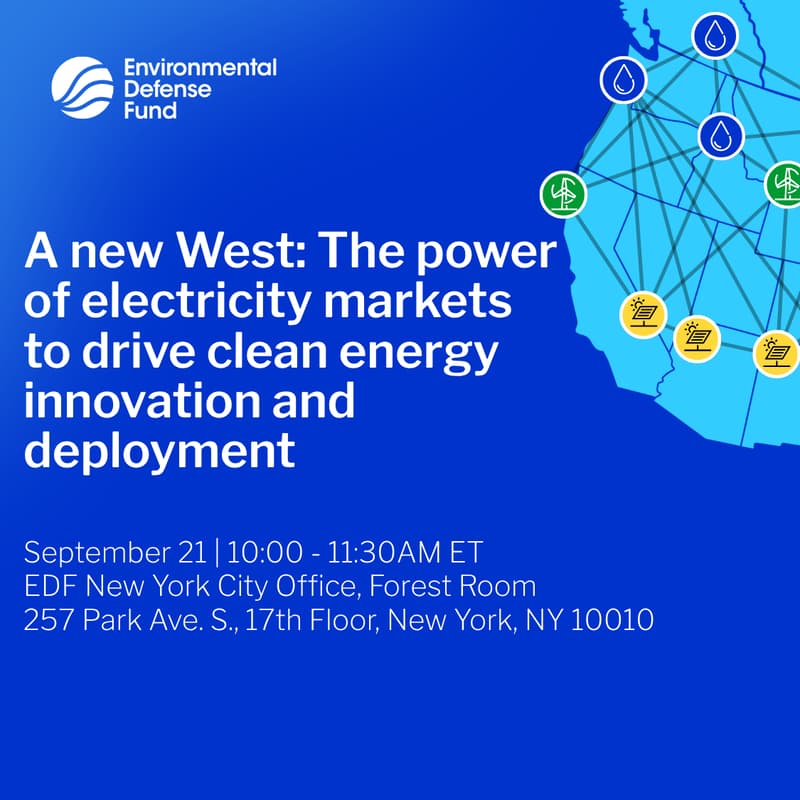 Environmental Defense Fund

A new West: The power of electricity markets to drive clean energy innovation and deployment

September 21 | 10:00 - 11:30AM ET
EDF New York City Office, Forest Room
257 Park Ave. S., 17th Floor, New York, NY 10010